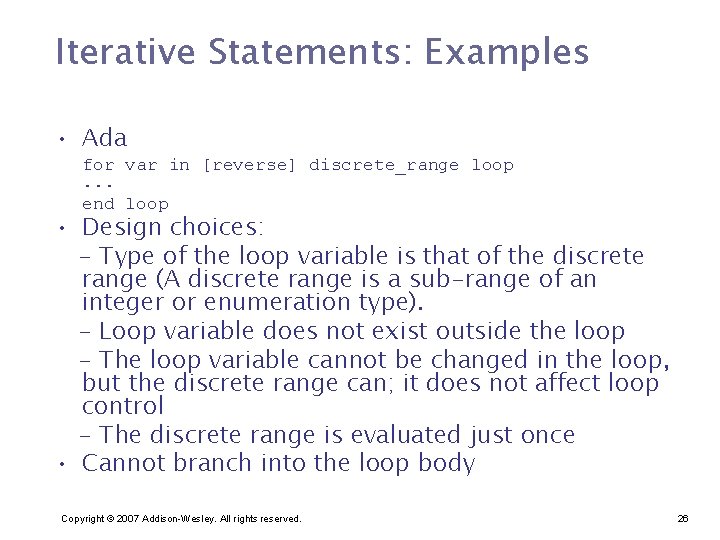 Iterative Statements: Examples

• Ada

for var in [reverse] discrete_range loop
...
end loop

• Design choices:

– Type of the loop variable is that of the discrete range (A discrete range is a sub-range of an integer or enumeration type).

– Loop variable does not exist outside the loop

– The loop variable cannot be changed in the loop, but the discrete range can; it does not affect loop control

– The discrete range is evaluated just once

• Cannot branch into the loop body

Copyright © 2007 Addison-Wesley. All rights reserved.

26